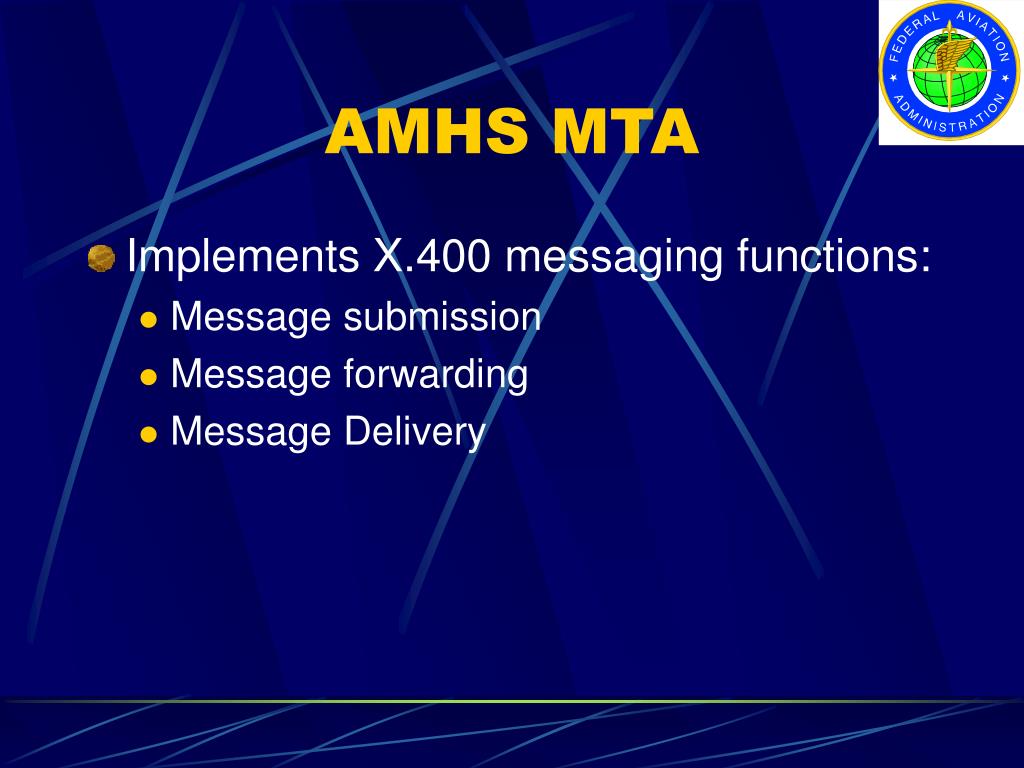 FEDERAL AVIATION ADMINISTRATION

AMHS MTA

Implements X.400 messaging functions:

Message submission

Message forwarding

Message Delivery